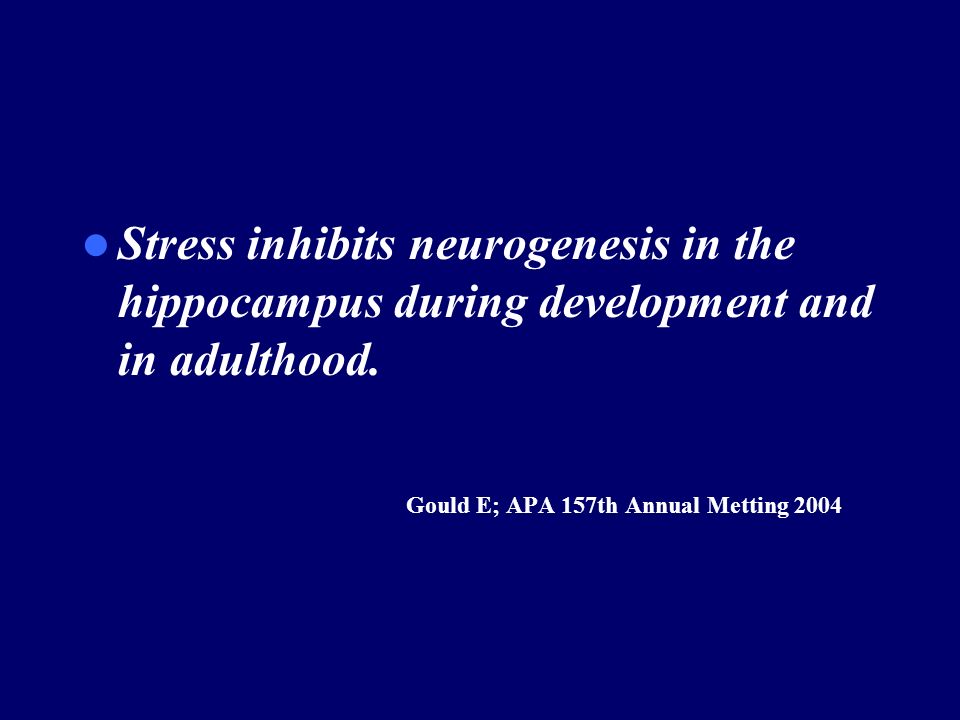 ● Stress inhibits neurogenesis in the hippocampus during development and in adulthood.

Gould E; APA 157th Annual Metting 2004